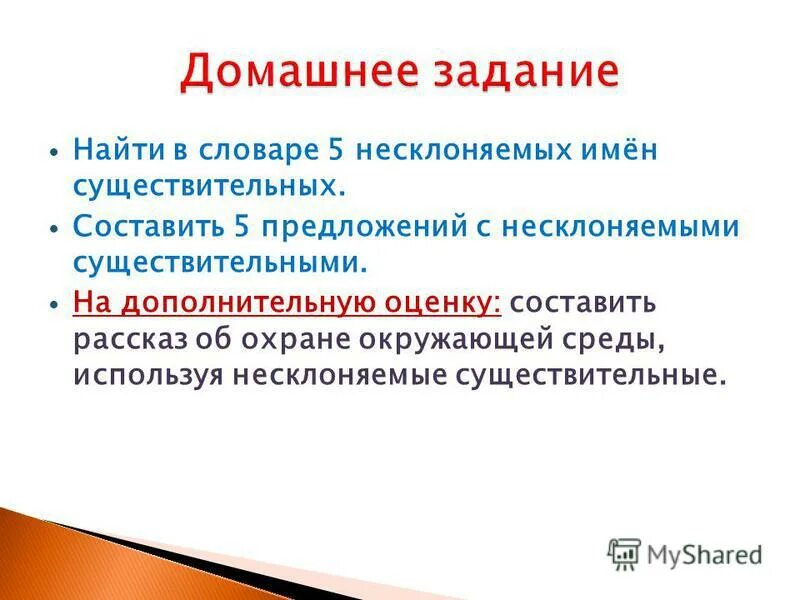 Домашнее задание

• Найти в словаре 5 несклоняемых имён существительных.

• Составить 5 предложений с несклоняемыми существительными.

• На дополнительную оценку: составить рассказ об охране окружающей среды, используя несклоняемые существительные.

MyShared